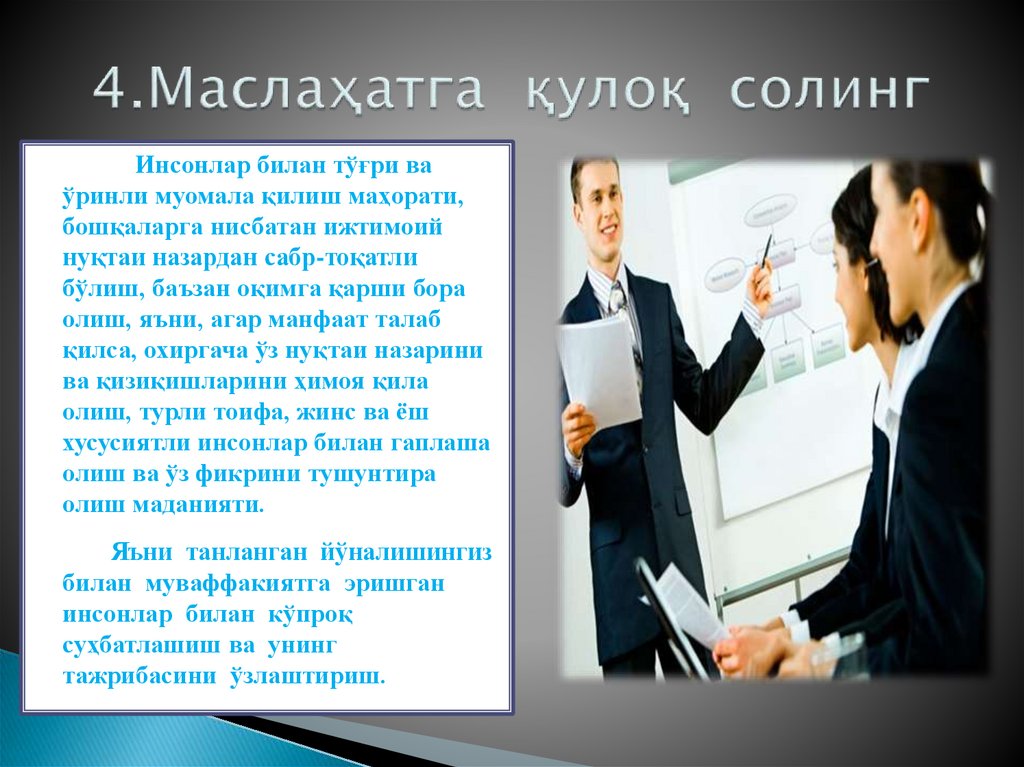 4.Маслаҳатга қулоқ солинг

Инсонлар билан тўғри ва ўринли муомала қилиш маҳорати, бошқаларга нисбатан ижтимоий нуқтаи назардан сабр-тоқатли бўлиш, баъзан оқимга қарши бора олиш, яъни, агар манфаат талаб қилса, охиргача ўз нуқтаи назарини ва қизиқишларини ҳимоя қила олиш, турли тоифа, жинс ва ёш хусусиятли инсонлар билан гаплаша олиш ва ўз фикрини тушунтира олиш маданияти.

Яъни танланган йўналишингиз билан муваффакиятга эришган инсонлар билан кўпроқ суҳбатлашиш ва унинг тажрибасини ўзлаштириш.